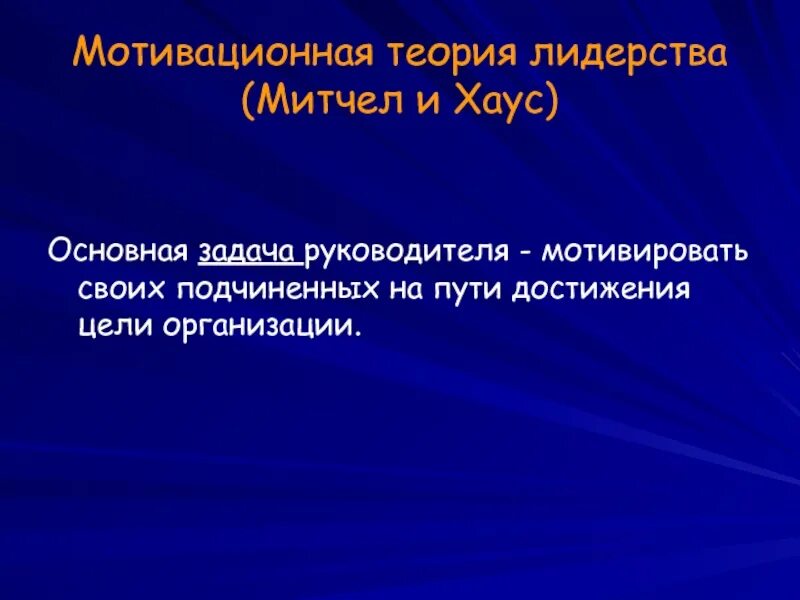 Мотивационная теория лидерства (Митчел и Хаус)

Основная задача руководителя - мотивировать своих подчиненных на пути достижения цели организации.